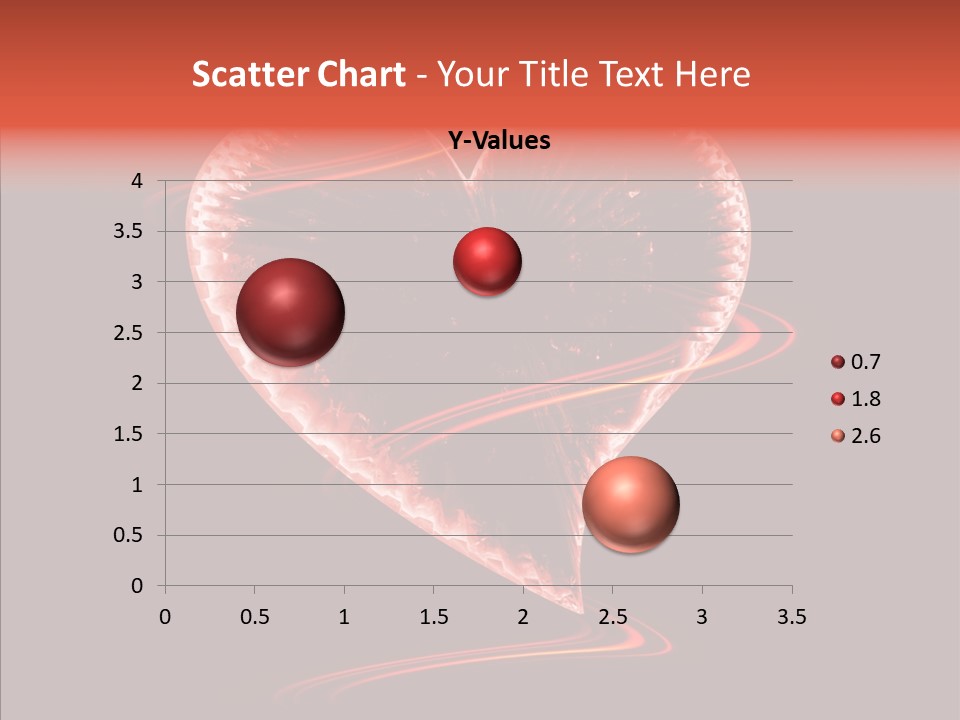 Scatter Chart - Your Title Text Here

Y-Values

4
3.5
3
2.5
2
1.5
1
0.5
0

0 0.5 1 1.5 2 2.5 3 3.5

0.7
1.8
2.6